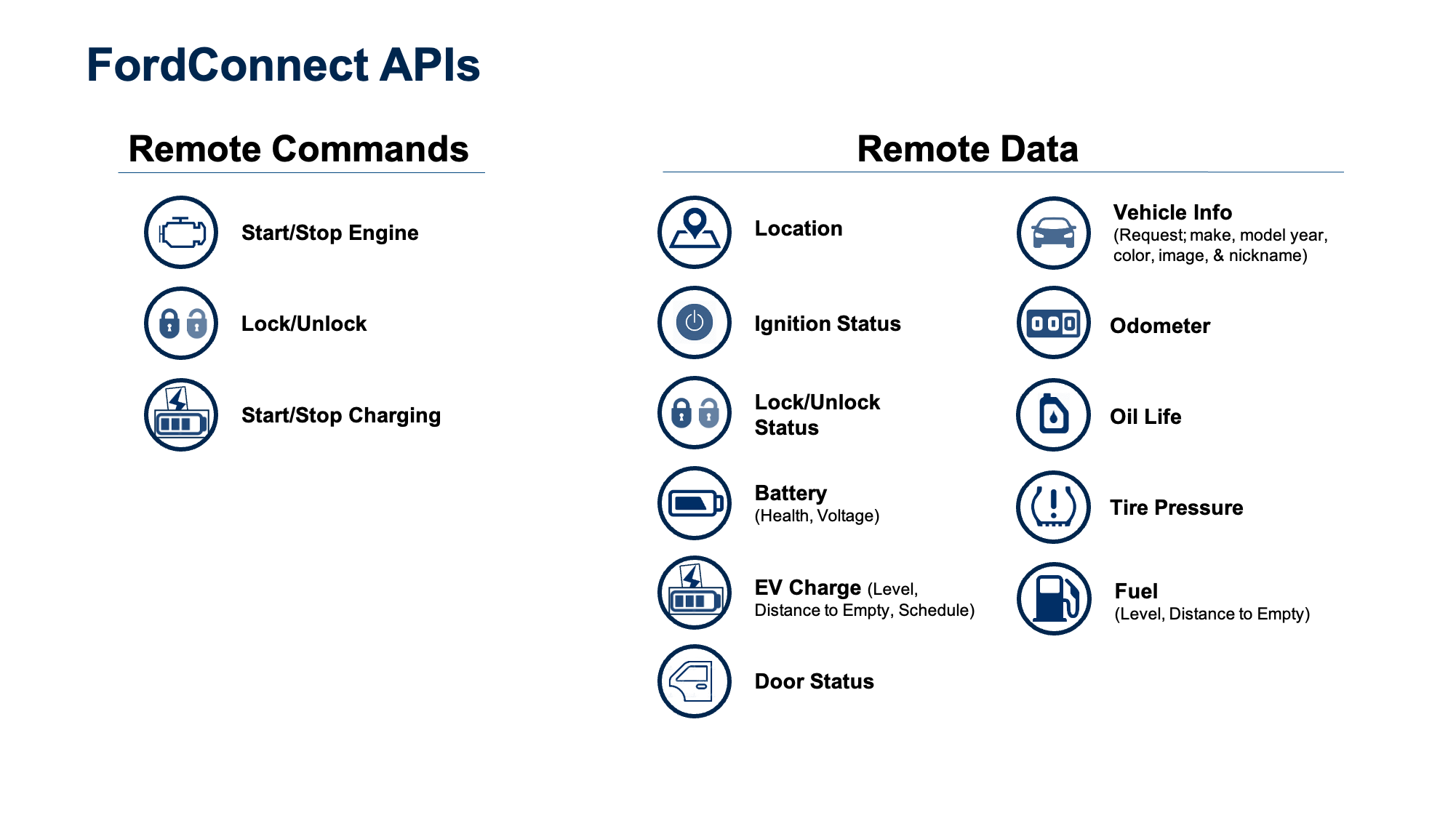 FordConnect APIs

Remote Commands

Start/Stop Engine

Lock/Unlock

Start/Stop Charging

Remote Data

Location

Ignition Status

Lock/Unlock Status

Battery
(Health, Voltage)

EV Charge (Level, Distance to Empty, Schedule)

Door Status

Vehicle Info
(Request; make, model year, color, image, & nickname)

Odometer

Oil Life

Tire Pressure

Fuel
(Level, Distance to Empty)